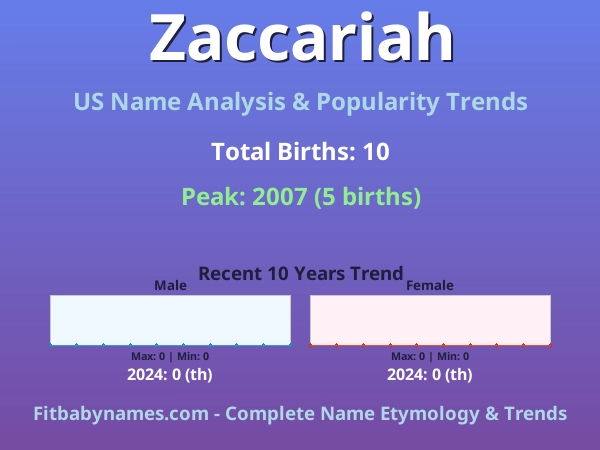 Zaccariah

US Name Analysis & Popularity Trends

Total Births: 10

Peak: 2007 (5 births)

Recent 10 Years Trend

Male

Max: 0 | Min: 0

2024: 0 (th)

Female

Max: 0 | Min: 0

2024: 0 (th)

Fitbabynames.com - Complete Name Etymology & Trends